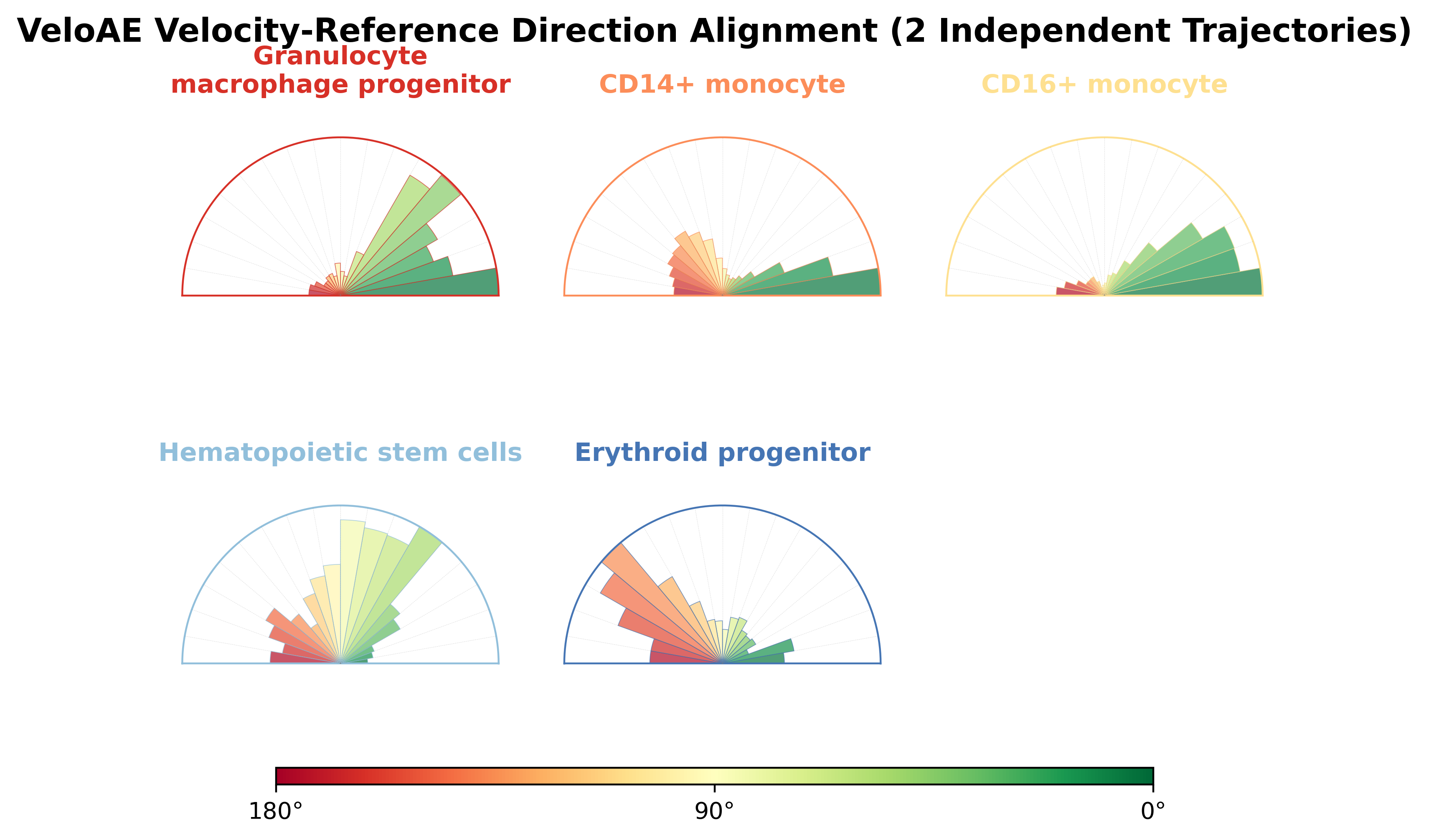 VeloAE Velocity-Reference Direction Alignment (2 Independent Trajectories)

Granulocyte macrophage progenitor

CD14+ monocyte

CD16+ monocyte

Hematopoietic stem cells

Erythroid progenitor

180°

90°

0°